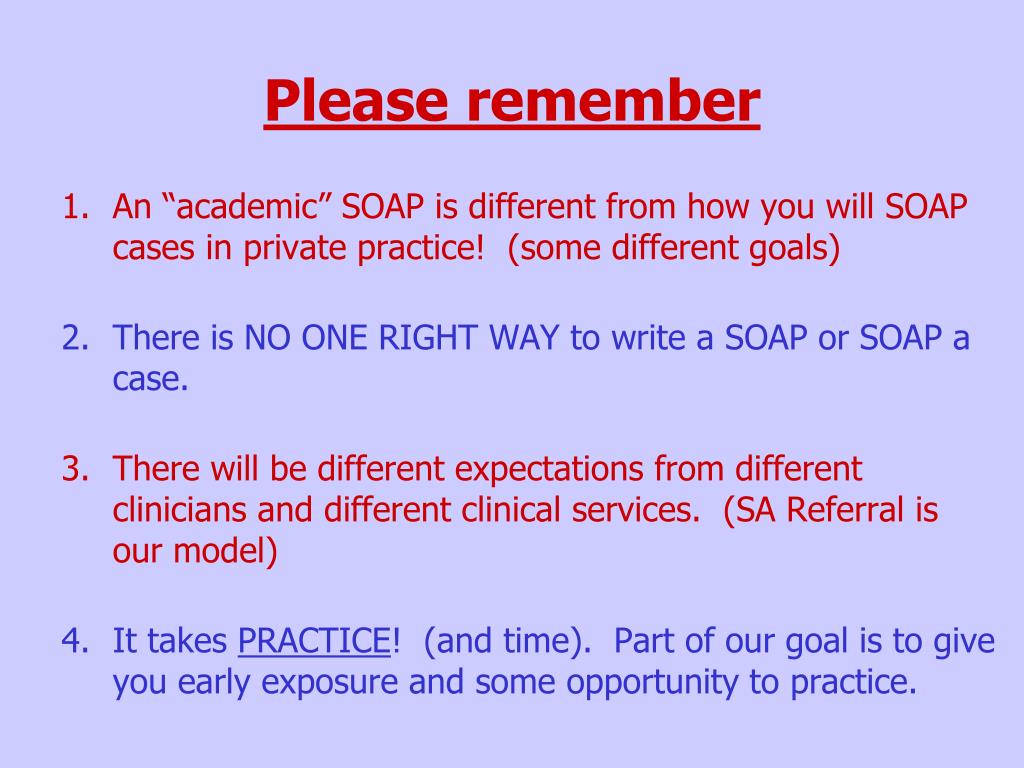 Please remember

1. An “academic” SOAP is different from how you will SOAP cases in private practice! (some different goals)

2. There is NO ONE RIGHT WAY to write a SOAP or SOAP a case.

3. There will be different expectations from different clinicians and different clinical services. (SA Referral is our model)

4. It takes PRACTICE! (and time). Part of our goal is to give you early exposure and some opportunity to practice.